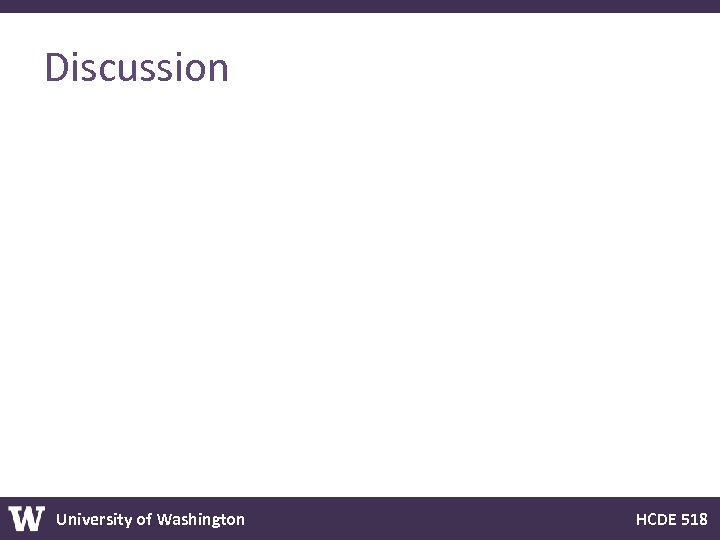 Discussion

W University of Washington

HCDE 518